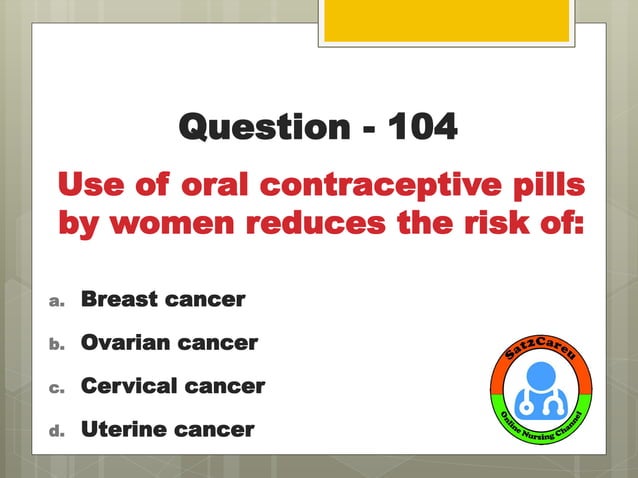 Question - 104

Use of oral contraceptive pills by women reduces the risk of:

a. Breast cancer
b. Ovarian cancer
c. Cervical cancer
d. Uterine cancer

SatzCareu
Online Nursing Channel